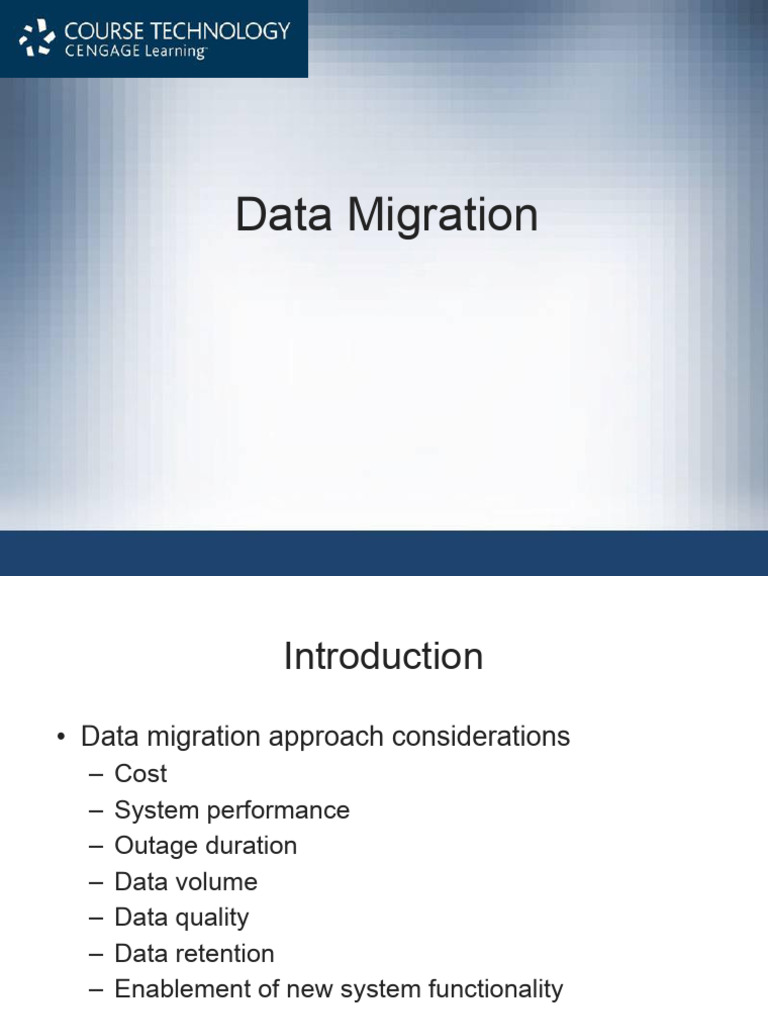 COURSE TECHNOLOGY
CENGAGE Learning

Data Migration

Introduction

• Data migration approach considerations
– Cost
– System performance
– Outage duration
– Data volume
– Data quality
– Data retention
– Enablement of new system functionality